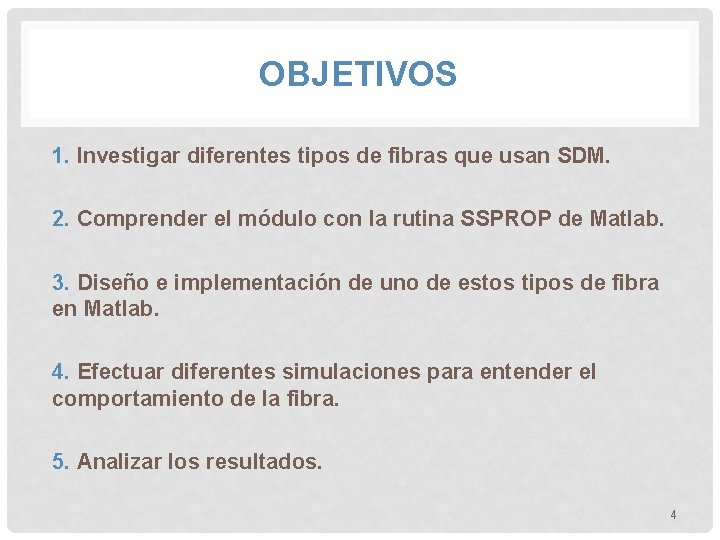 OBJETIVOS

1. Investigar diferentes tipos de fibras que usan SDM.

2. Comprender el módulo con la rutina SSPROP de Matlab.

3. Diseño e implementación de uno de estos tipos de fibra en Matlab.

4. Efectuar diferentes simulaciones para entender el comportamiento de la fibra.

5. Analizar los resultados.

4